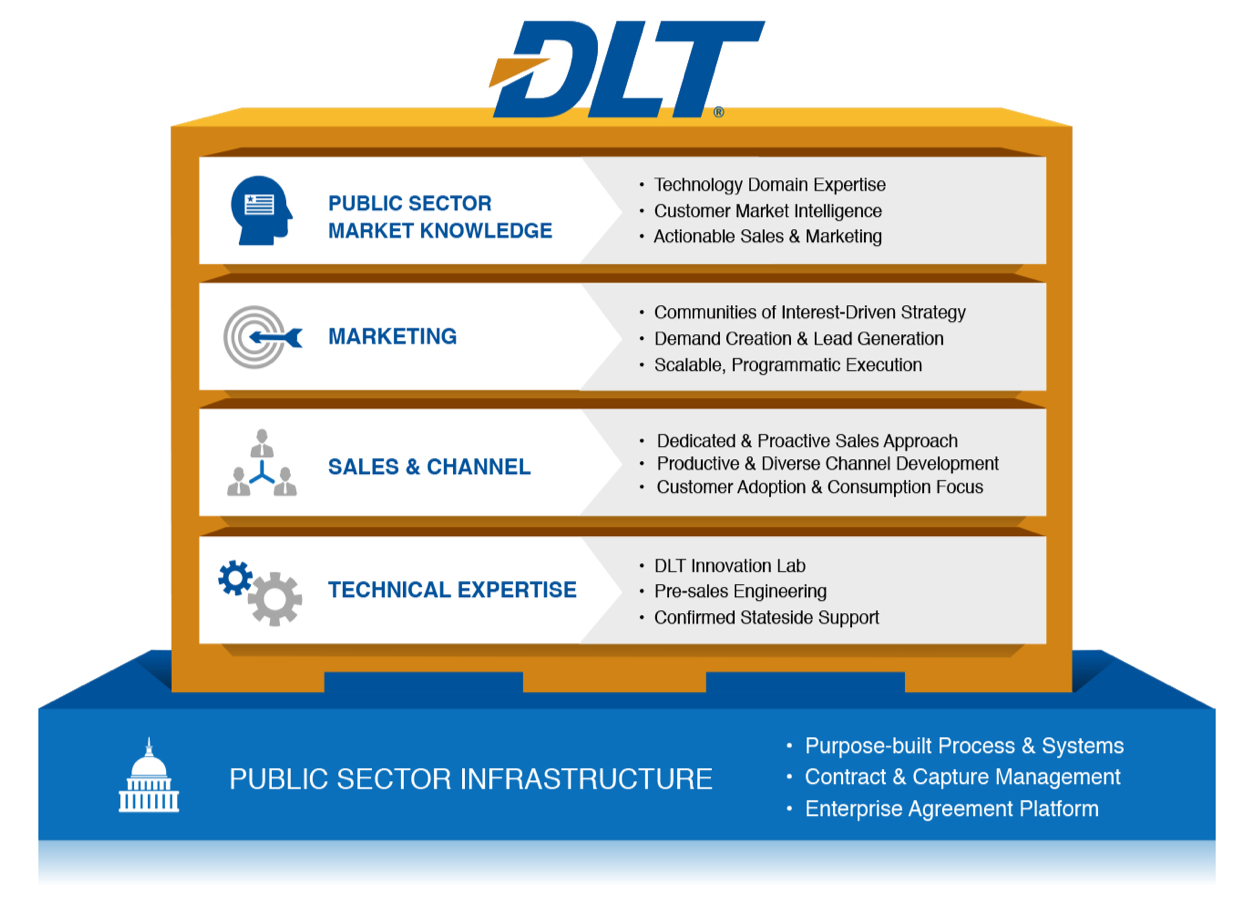 DLT®

PUBLIC SECTOR MARKET KNOWLEDGE

• Technology Domain Expertise
• Customer Market Intelligence
• Actionable Sales & Marketing

MARKETING

• Communities of Interest-Driven Strategy
• Demand Creation & Lead Generation
• Scalable, Programmatic Execution

SALES & CHANNEL

• Dedicated & Proactive Sales Approach
• Productive & Diverse Channel Development
• Customer Adoption & Consumption Focus

TECHNICAL EXPERTISE

• DLT Innovation Lab
• Pre-sales Engineering
• Confirmed Stateside Support

PUBLIC SECTOR INFRASTRUCTURE

• Purpose-built Process & Systems
• Contract & Capture Management
• Enterprise Agreement Platform